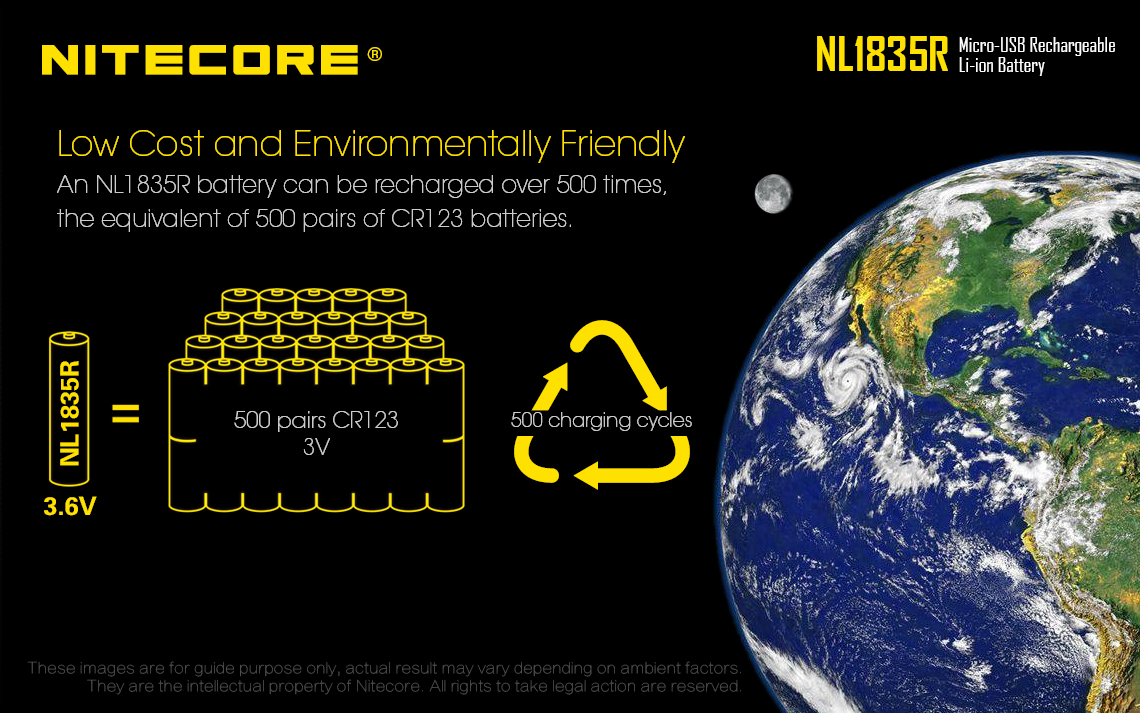 NITECORE®

NL1835R Micro-USB Rechargeable Li-ion Battery

Low Cost and Environmentally Friendly

An NL1835R battery can be recharged over 500 times, the equivalent of 500 pairs of CR123 batteries.

NL1835R
3.6V

=

500 pairs CR123
3V

500 charging cycles

These images are for guide purpose only, actual result may vary depending on ambient factors. They are the intellectual property of Nitecore. All rights to take legal action are reserved.